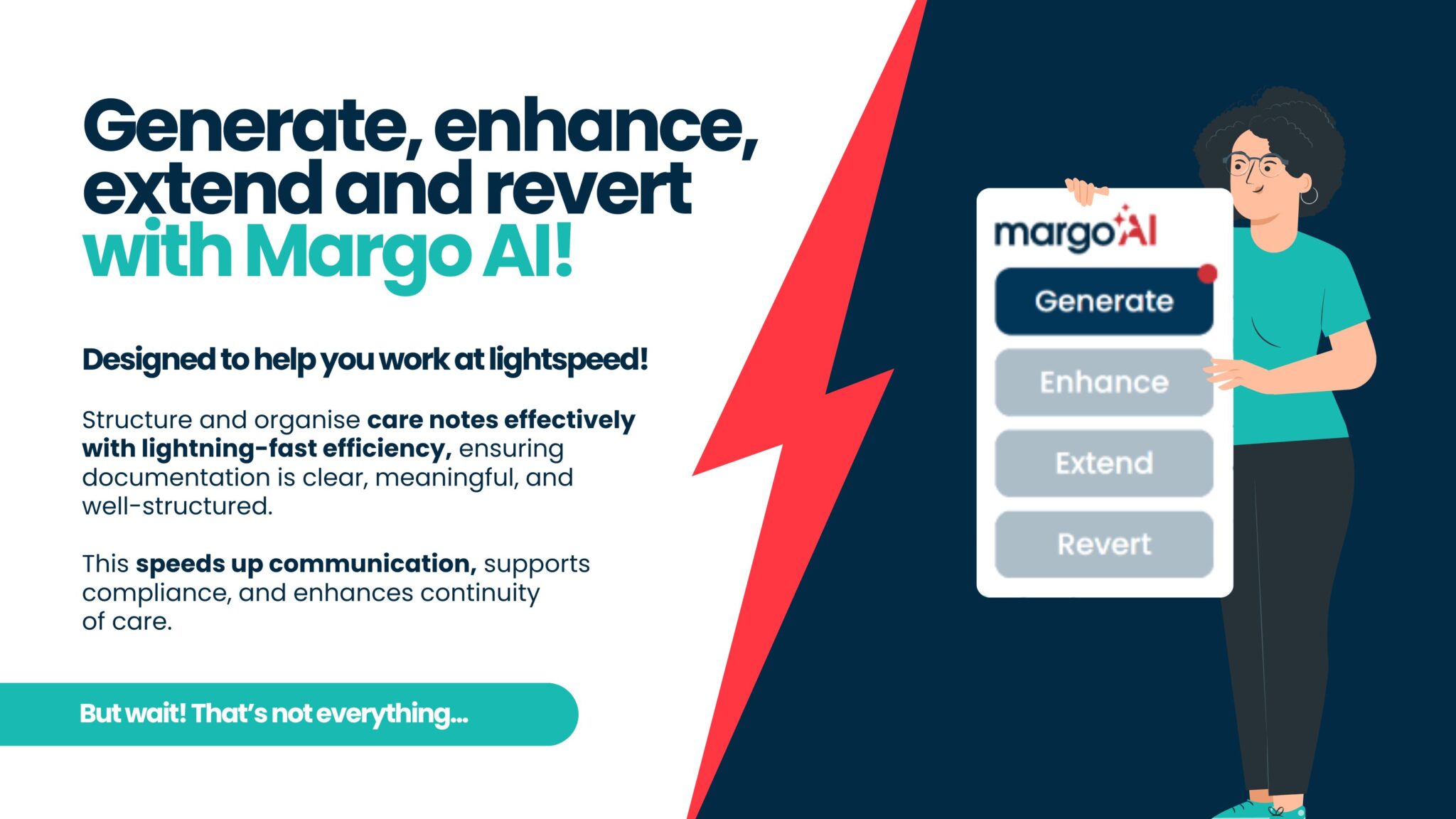 Generate, enhance, extend and revert with Margo AI!

Designed to help you work at lightspeed!

Structure and organise care notes effectively with lightning-fast efficiency, ensuring documentation is clear, meaningful, and well-structured.

This speeds up communication, supports compliance, and enhances continuity of care.

But wait! That's not everything...

margo AI

Generate

Enhance

Extend

Revert